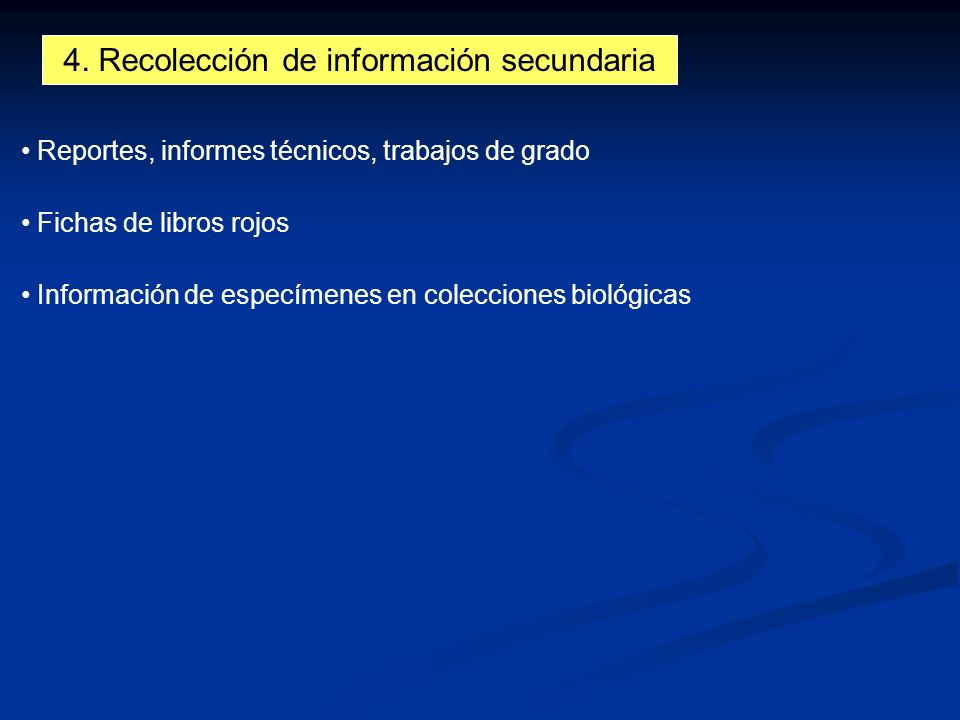 4. Recolección de información secundaria

• Reportes, informes técnicos, trabajos de grado

• Fichas de libros rojos

• Información de especímenes en colecciones biológicas